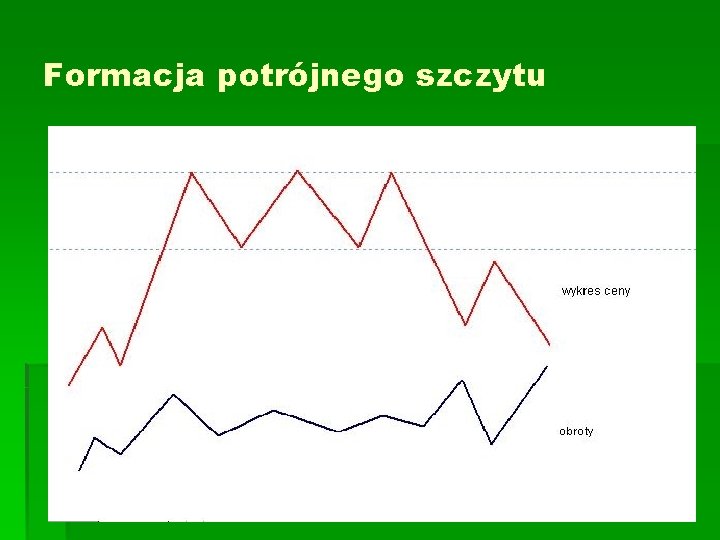 Formacja potrójnego szczytu

wykres ceny

obroty